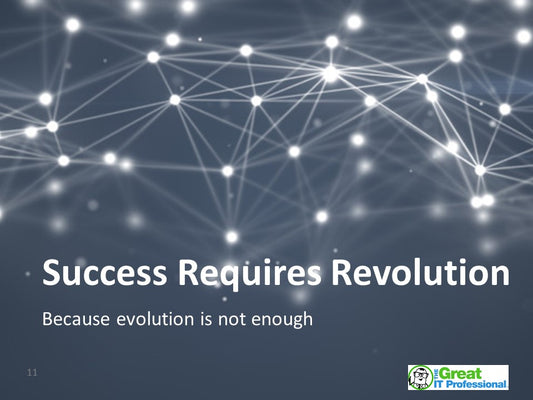 Success Requires Revolution

Because evolution is not enough

11

THE Great IT Professional